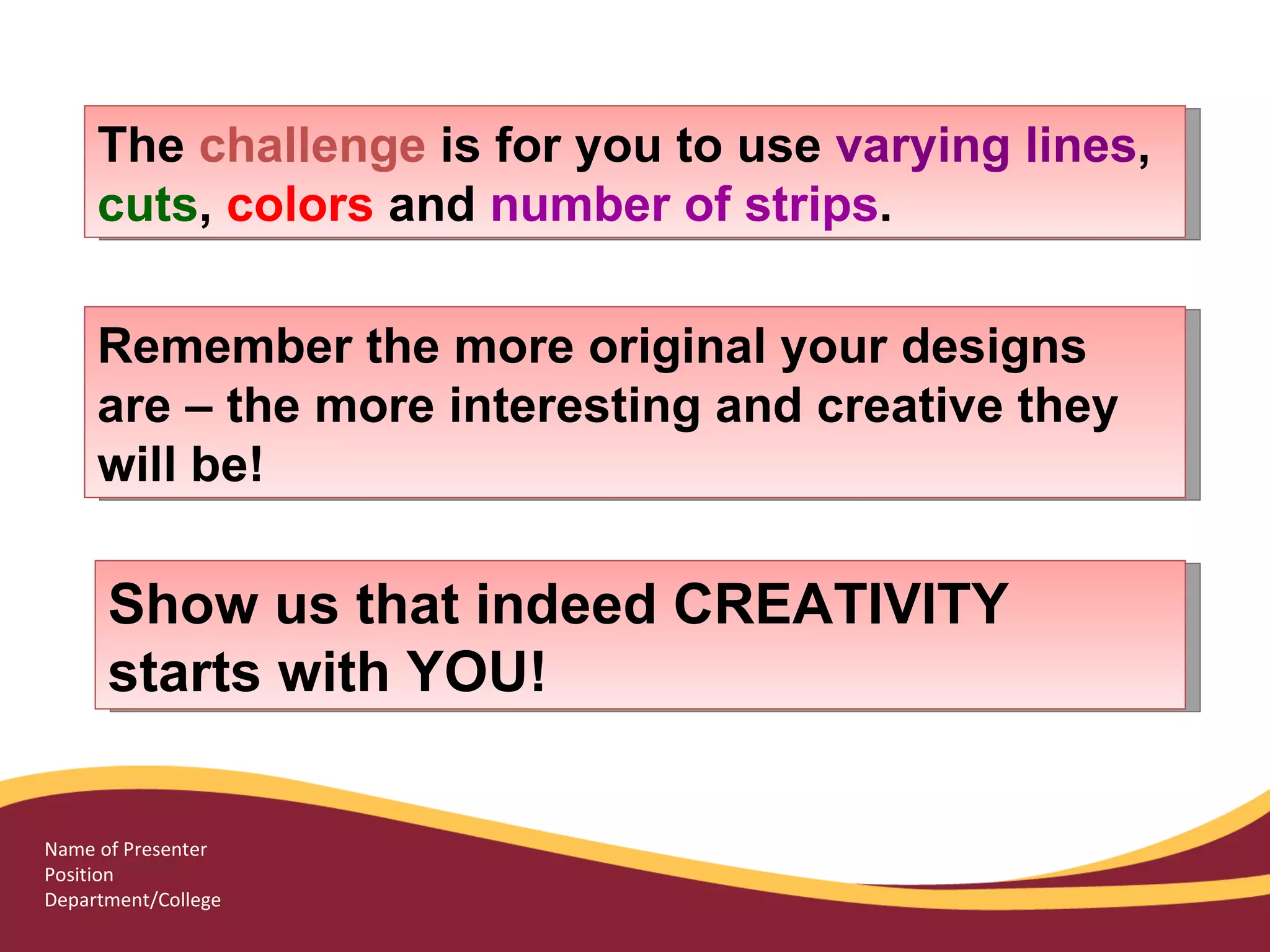 The challenge is for you to use varying lines, cuts, colors and number of strips.

Remember the more original your designs are – the more interesting and creative they will be!

Show us that indeed CREATIVITY starts with YOU!

Name of Presenter
Position
Department/College